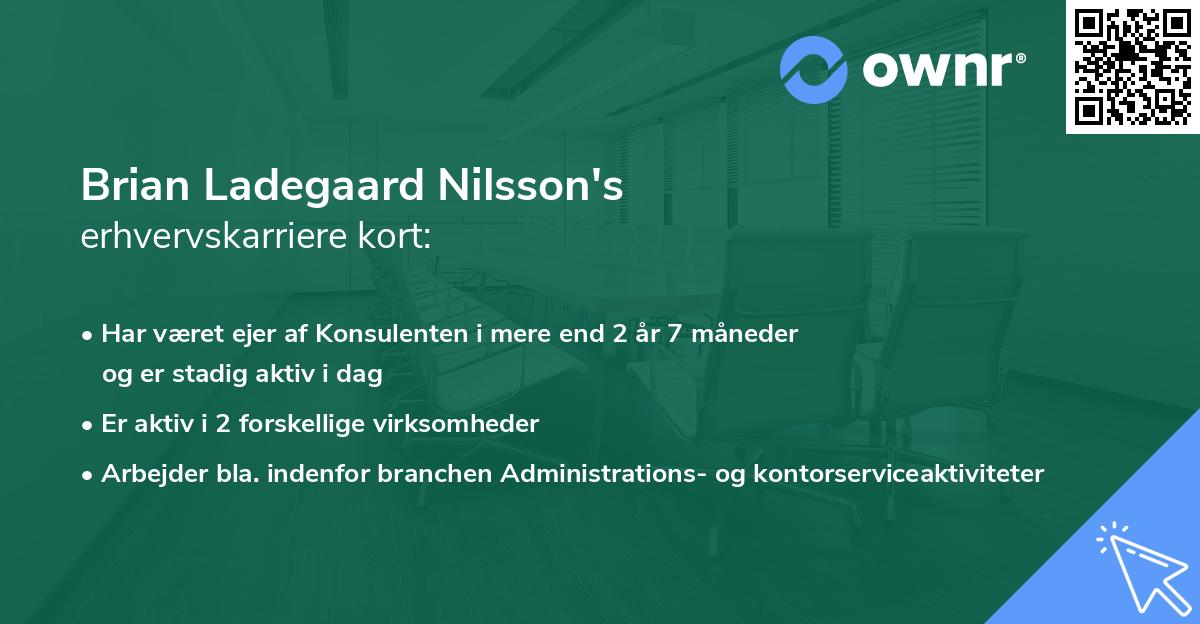 ownr®

Brian Ladegaard Nilsson's
erhvervskarriere kort:

• Har været ejer af Konsulenten i mere end 2 år 7 måneder og er stadig aktiv i dag
• Er aktiv i 2 forskellige virksomheder
• Arbejder bla. indenfor branchen Administrations- og kontorserviceaktiviteter